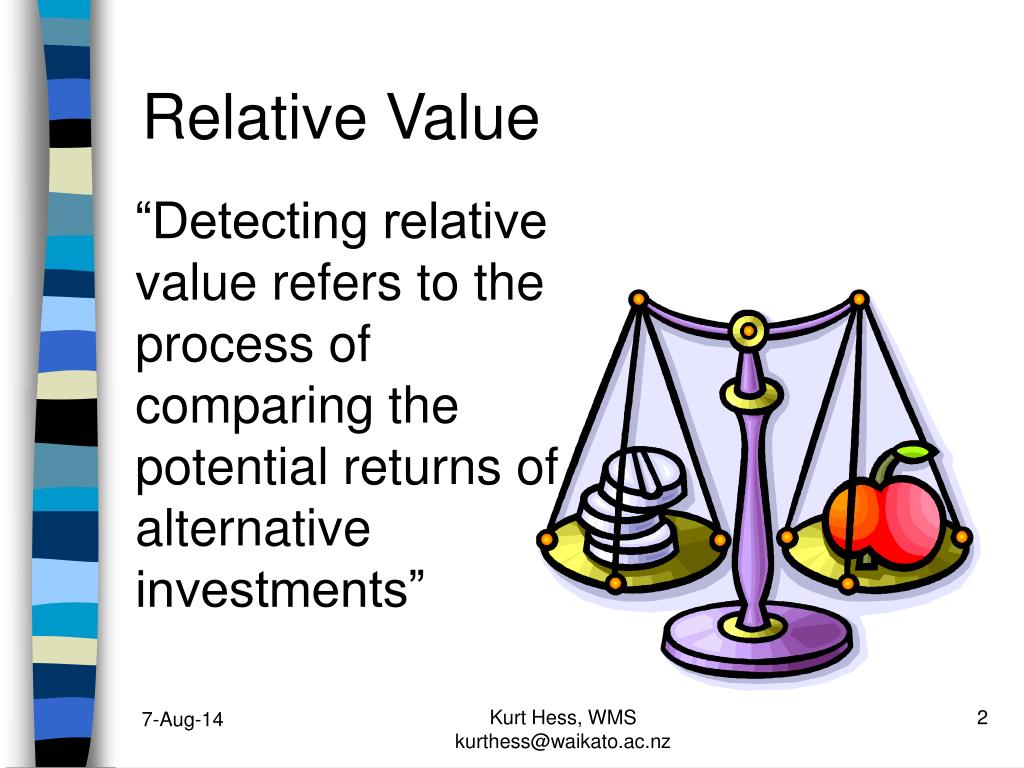 Relative Value

“Detecting relative value refers to the process of comparing the potential returns of alternative investments”

7-Aug-14

Kurt Hess, WMS
kurthess@waikato.ac.nz

2